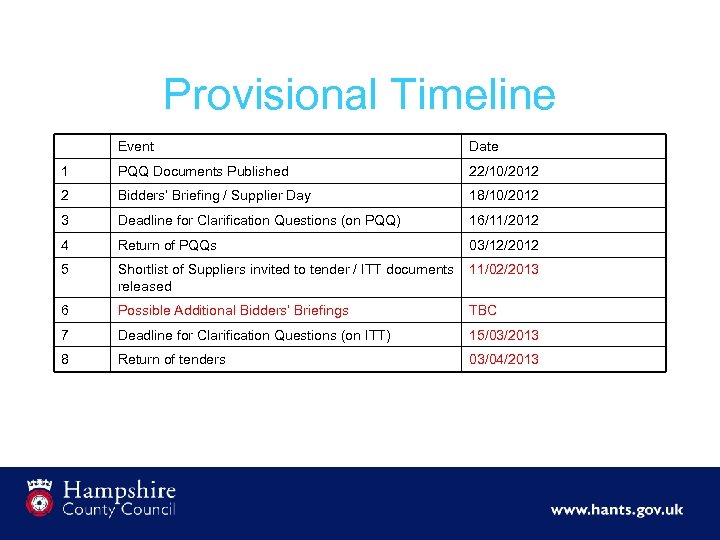 Provisional Timeline

| | Event | Date |
|---|---|---|
| 1 | PQQ Documents Published | 22/10/2012 |
| 2 | Bidders' Briefing / Supplier Day | 18/10/2012 |
| 3 | Deadline for Clarification Questions (on PQQ) | 16/11/2012 |
| 4 | Return of PQQs | 03/12/2012 |
| 5 | Shortlist of Suppliers invited to tender / ITT documents released | 11/02/2013 |
| 6 | Possible Additional Bidders' Briefings | TBC |
| 7 | Deadline for Clarification Questions (on ITT) | 15/03/2013 |
| 8 | Return of tenders | 03/04/2013 |

Hampshire County Council

www.hants.gov.uk